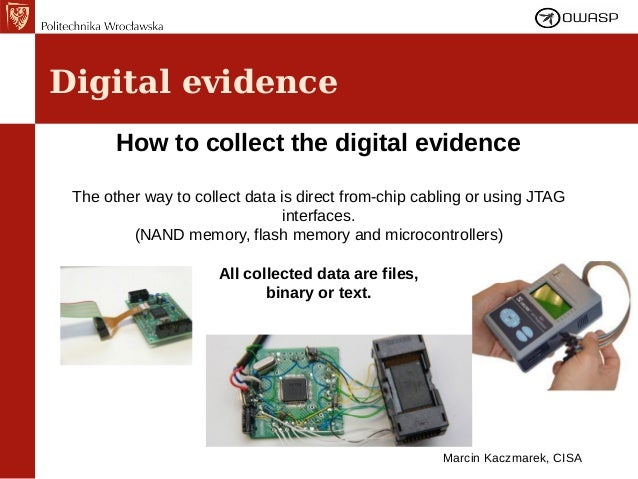 Politechnika Wrocławska

OWASP

Digital evidence

How to collect the digital evidence

The other way to collect data is direct from-chip cabling or using JTAG interfaces.
(NAND memory, flash memory and microcontrollers)

All collected data are files,
binary or text.

Marcin Kaczmarek, CISA